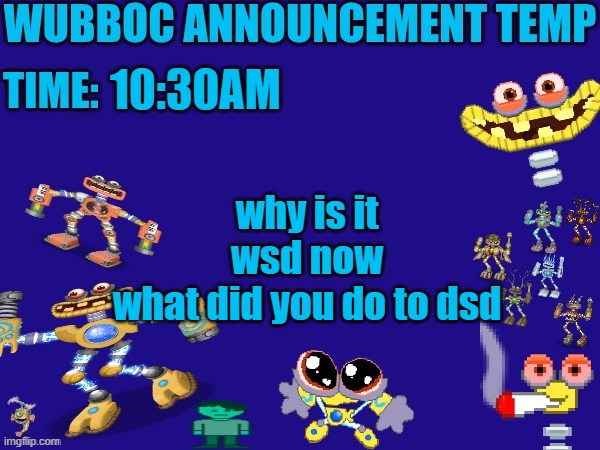 WUBBOC ANNOUNCEMENT TEMP

TIME: 10:30AM

why is it
wsd now
what did you do to dsd

imgflip.com